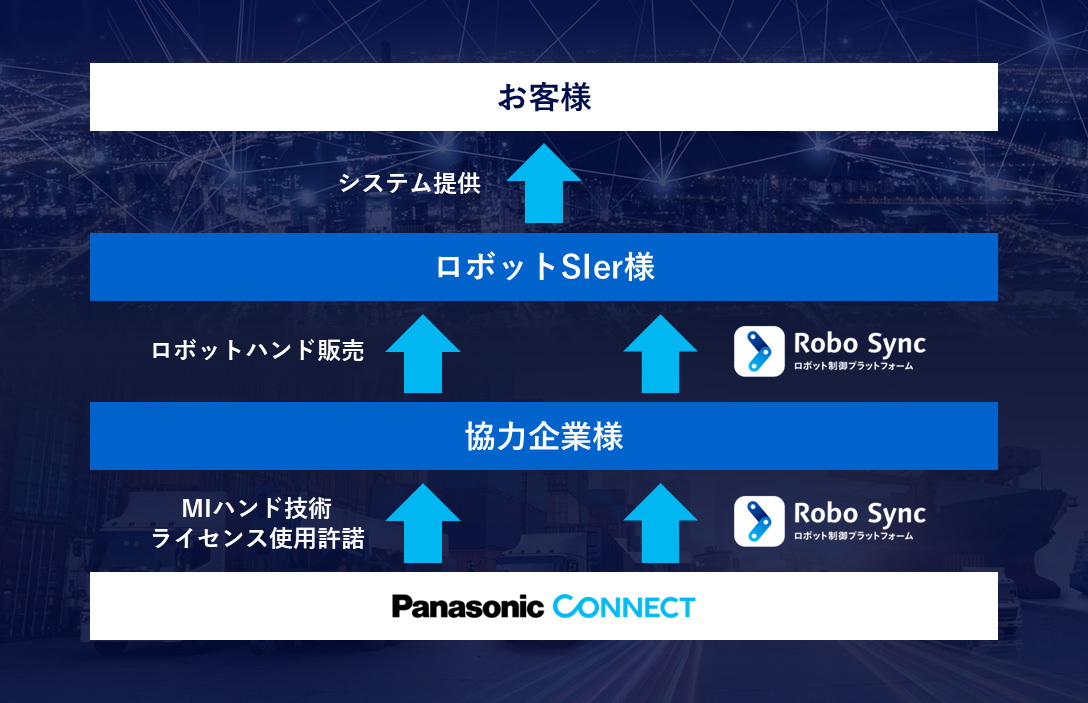 お客様

システム提供

ロボットSIer様

ロボットハンド販売

Robo Sync
ロボット制御プラットフォーム

協力企業様

MIハンド技術
ライセンス使用許諾

Robo Sync
ロボット制御プラットフォーム

Panasonic CONNECT